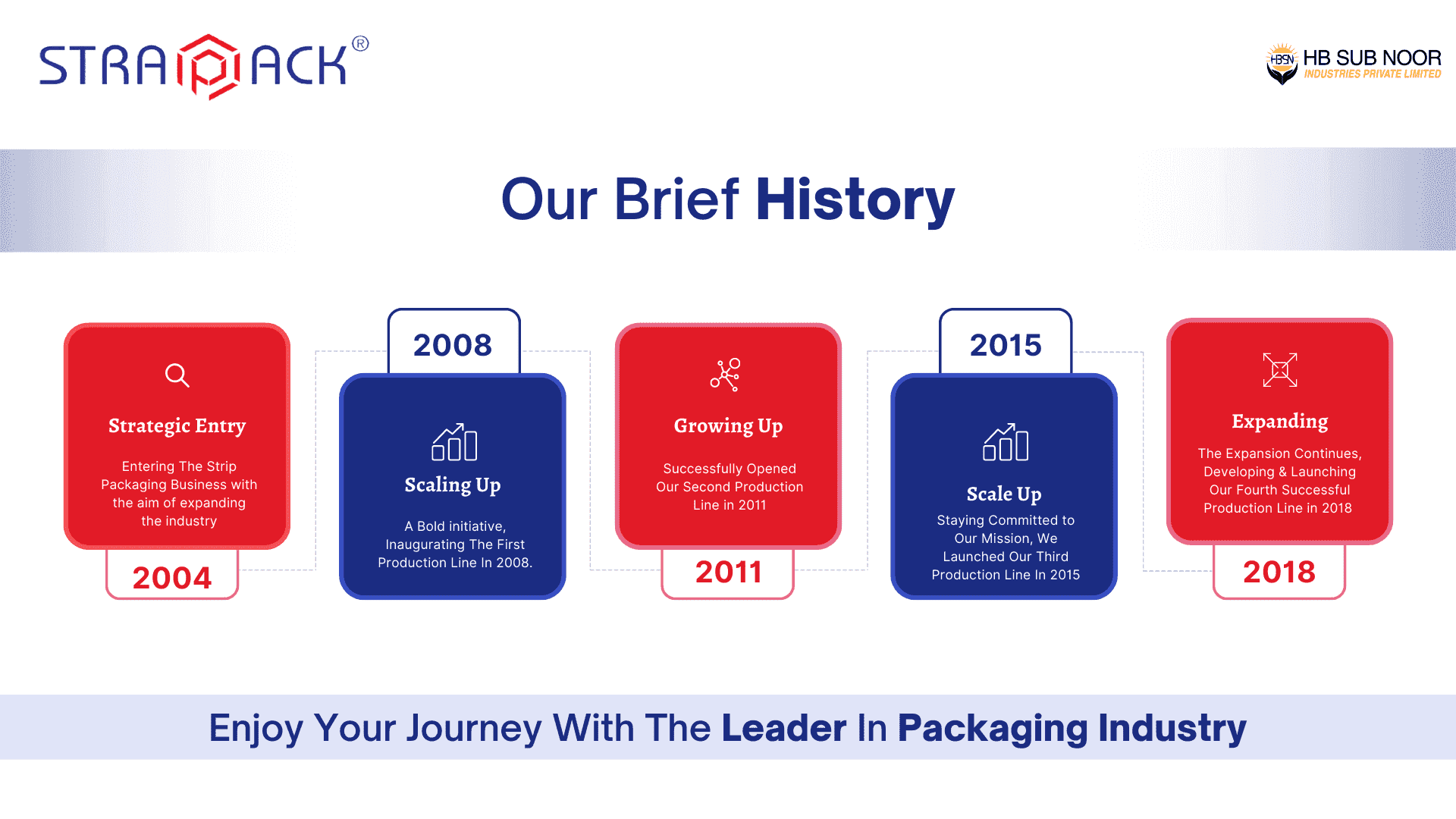 STRAPACK®

HBSN HB SUB NOOR
INDUSTRIES PRIVATE LIMITED

Our Brief History

Strategic Entry

Entering The Strip Packaging Business with the aim of expanding the industry

2004

2008

Scaling Up

A Bold initiative, Inaugurating The First Production Line In 2008.

Growing Up

Successfully Opened Our Second Production Line in 2011

2011

2015

Scale Up

Staying Committed to Our Mission, We Launched Our Third Production Line In 2015

Expanding

The Expansion Continues, Developing & Launching Our Fourth Successful Production Line in 2018

2018

Enjoy Your Journey With The Leader In Packaging Industry